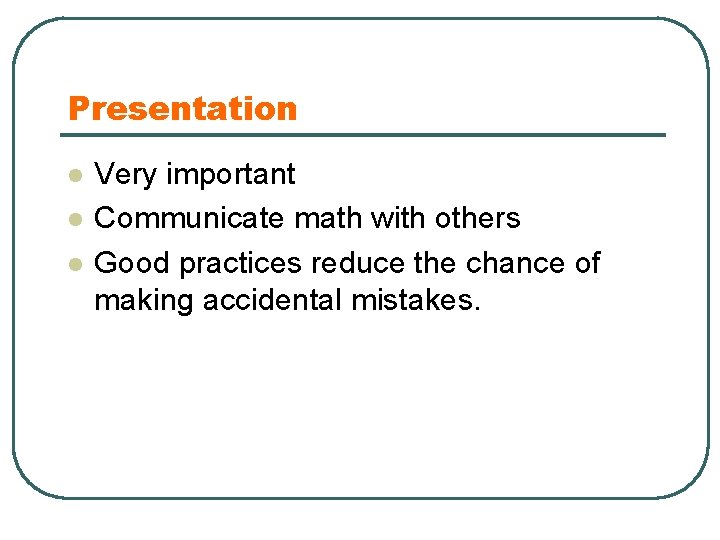 Presentation

- Very important
- Communicate math with others
- Good practices reduce the chance of making accidental mistakes.